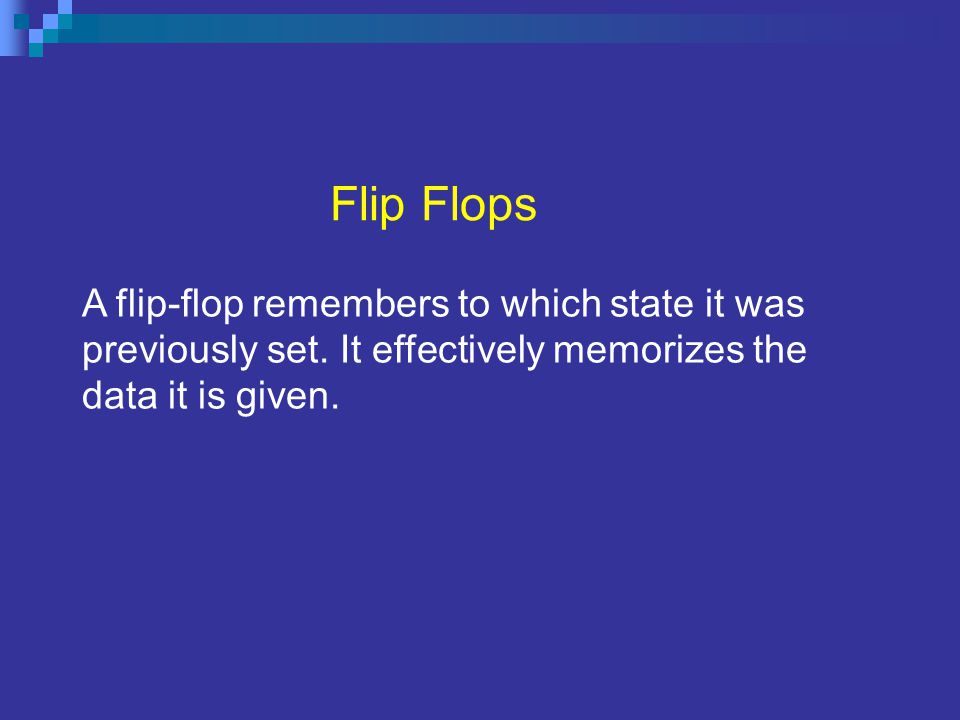 Flip Flops

A flip-flop remembers to which state it was previously set. It effectively memorizes the data it is given.